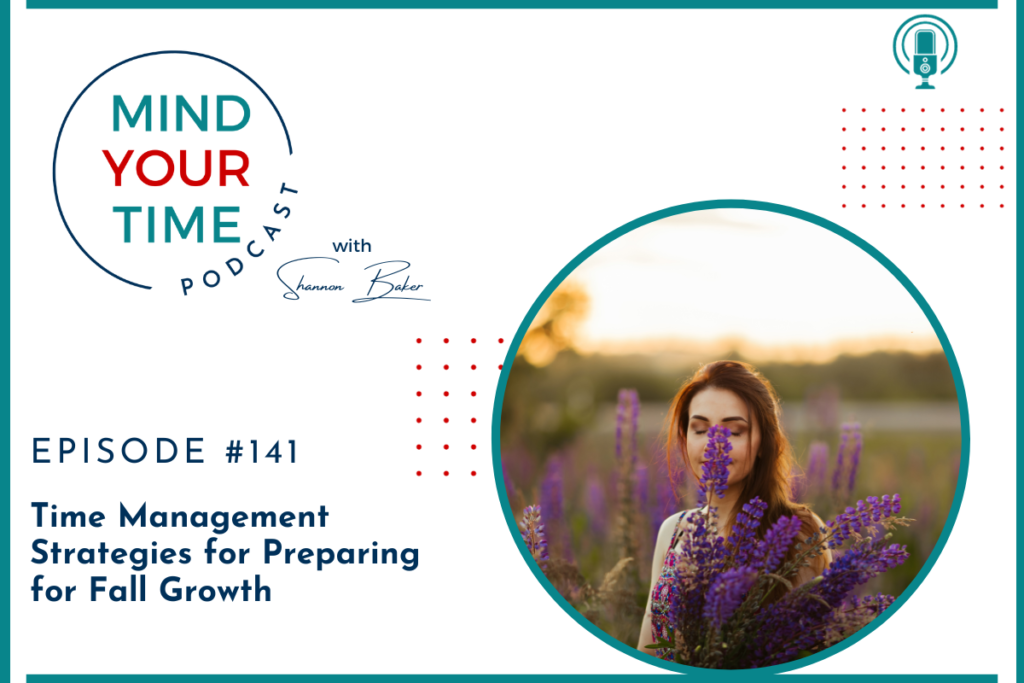 MIND YOUR TIME PODCAST

with Shannon Baker

EPISODE #141

Time Management Strategies for Preparing for Fall Growth